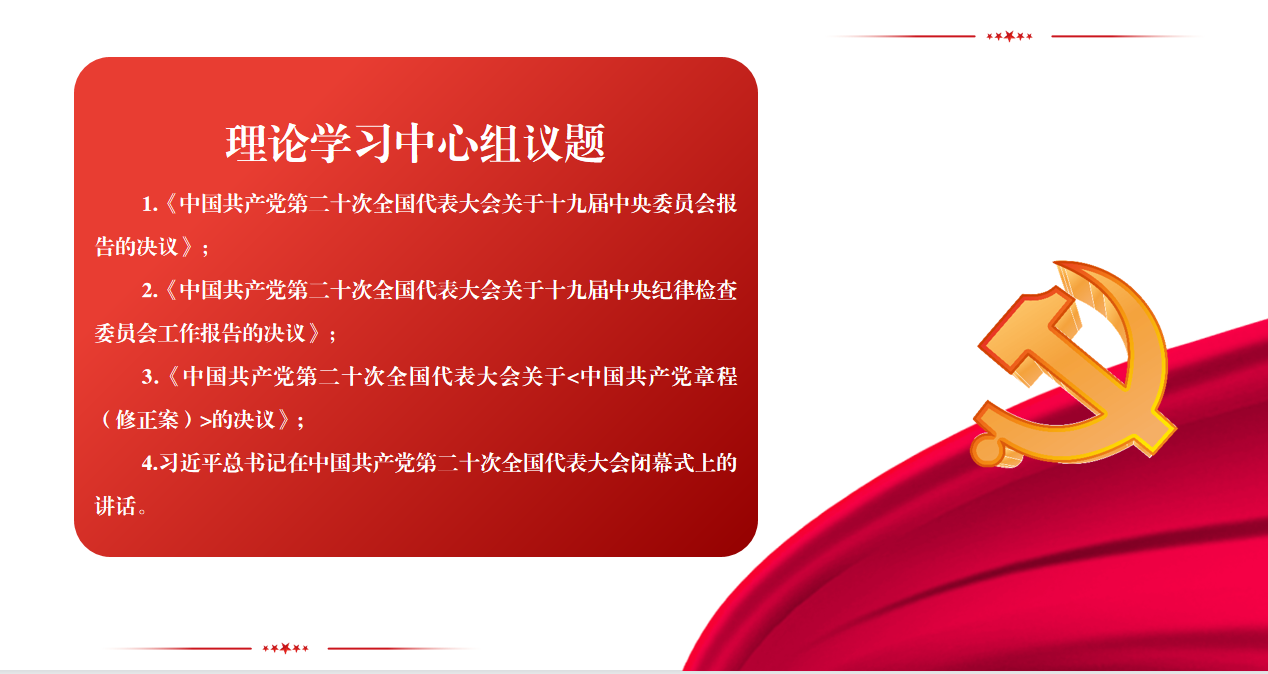 理论学习中心组议题

1.《中国共产党第二十次全国代表大会关于十九届中央委员会报告的决议》；

2.《中国共产党第二十次全国代表大会关于十九届中央纪律检查委员会工作报告的决议》；

3.《中国共产党第二十次全国代表大会关于<中国共产党章程（修正案）>的决议》；

4.习近平总书记在中国共产党第二十次全国代表大会闭幕式上的讲话。